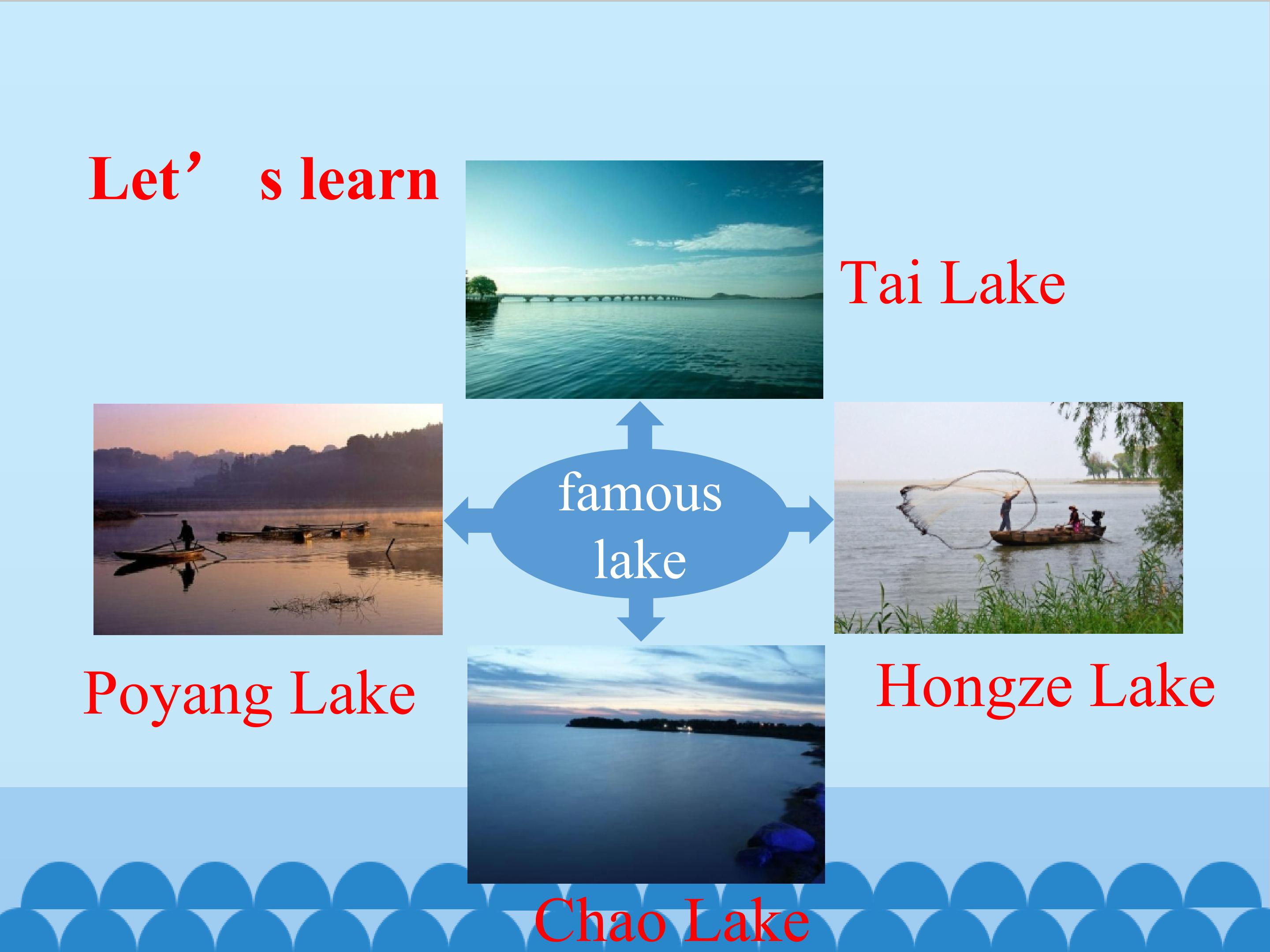 Let’ s learn

Tai Lake

famous lake

Poyang Lake

Hongze Lake

Chao Lake